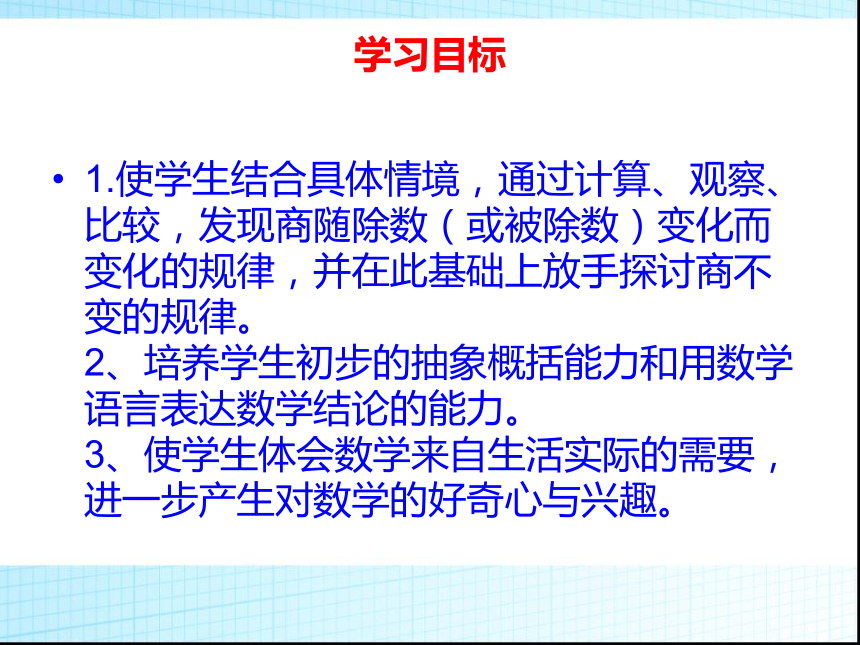 学习目标

• 1.使学生结合具体情境，通过计算、观察、比较，发现商随除数（或被除数）变化而变化的规律，并在此基础上放手探讨商不变的规律。
2、培养学生初步的抽象概括能力和用数学语言表达数学结论的能力。
3、使学生体会数学来自生活实际的需要，进一步产生对数学的好奇心与兴趣。